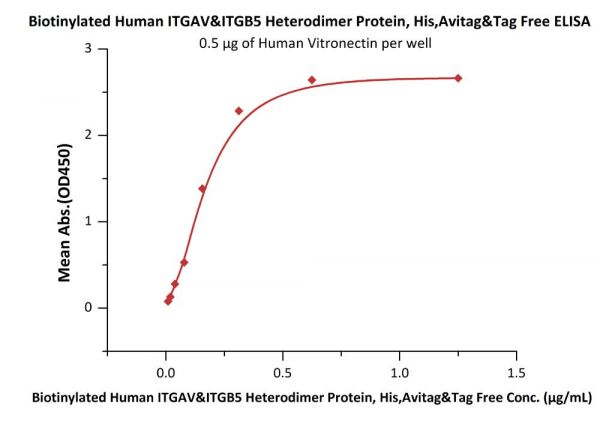 Biotinylated Human ITGAV&ITGB5 Heterodimer Protein, His,Avitag&Tag Free ELISA

0.5 μg of Human Vitronectin per well

Mean Abs.(OD450)

3
2
1
0

0.0
0.5
1.0
1.5

Biotinylated Human ITGAV&ITGB5 Heterodimer Protein, His,Avitag&Tag Free Conc. (μg/mL)